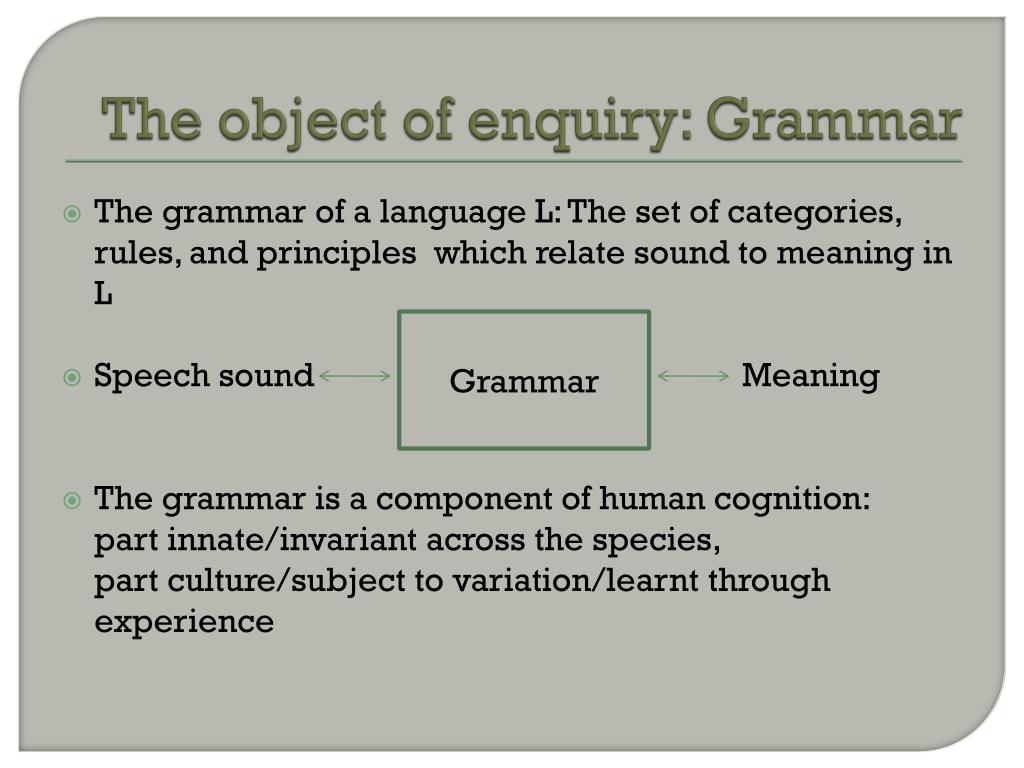 The object of enquiry: Grammar

The grammar of a language L: The set of categories, rules, and principles which relate sound to meaning in L

Speech sound Grammar Meaning

The grammar is a component of human cognition:
part innate/invariant across the species,
part culture/subject to variation/learnt through experience